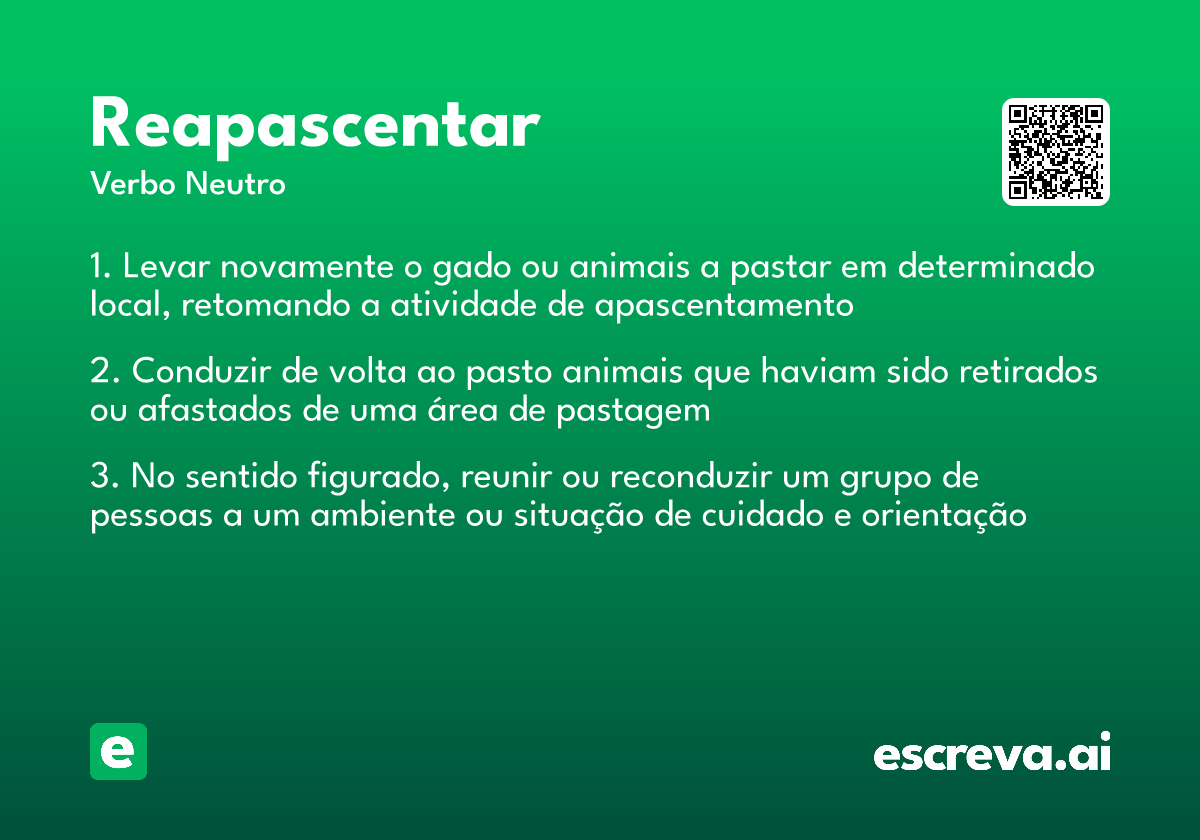 Reapascentar
Verbo Neutro

1. Levar novamente o gado ou animais a pastar em determinado local, retomando a atividade de apascentamento

2. Conduzir de volta ao pasto animais que haviam sido retirados ou afastados de uma área de pastagem

3. No sentido figurado, reunir ou reconduzir um grupo de pessoas a um ambiente ou situação de cuidado e orientação

e

escreva.ai